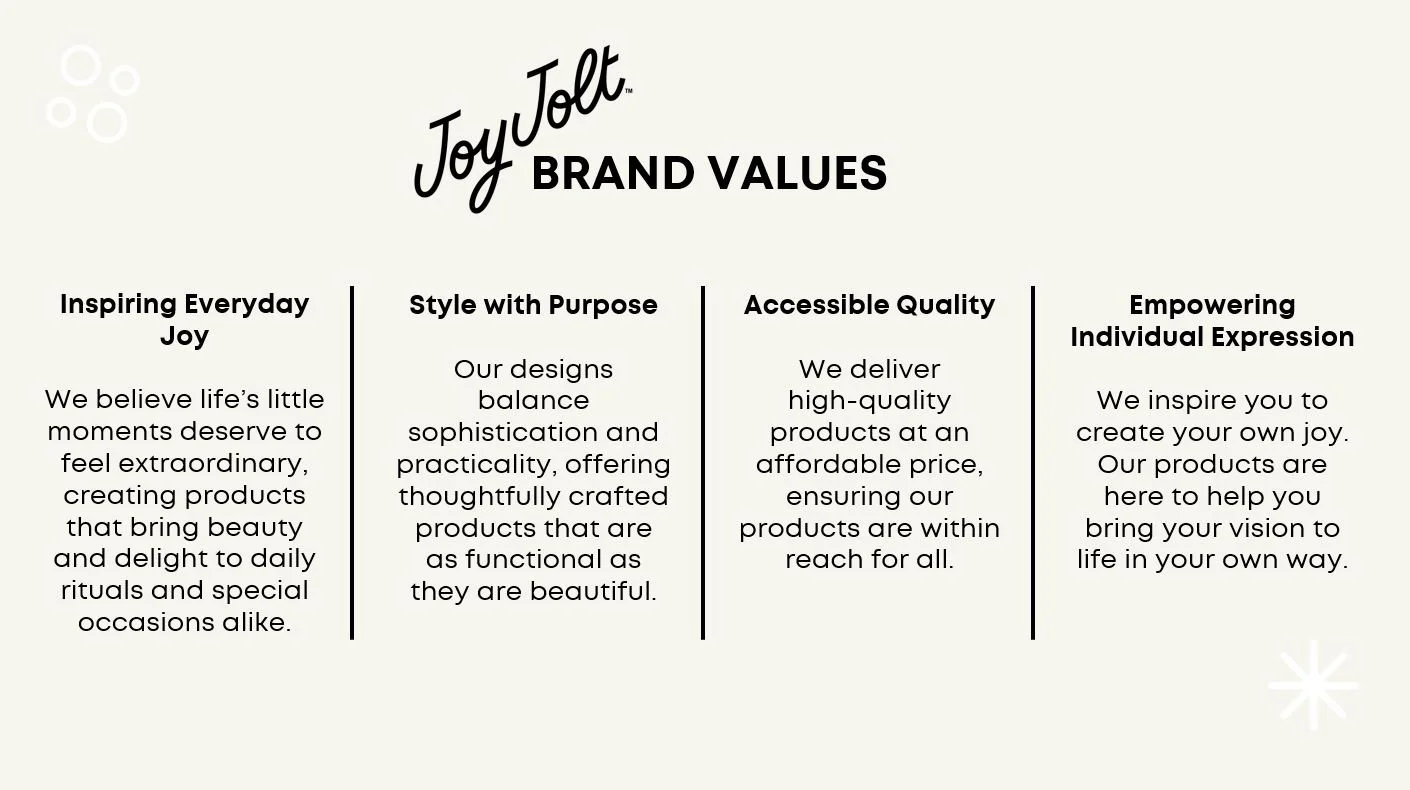 JoyJolt™ BRAND VALUES

Inspiring Everyday Joy

We believe life's little moments deserve to feel extraordinary, creating products that bring beauty and delight to daily rituals and special occasions alike.

Style with Purpose

Our designs balance sophistication and practicality, offering thoughtfully crafted products that are as functional as they are beautiful.

Accessible Quality

We deliver high-quality products at an affordable price, ensuring our products are within reach for all.

Empowering Individual Expression

We inspire you to create your own joy. Our products are here to help you bring your vision to life in your own way.